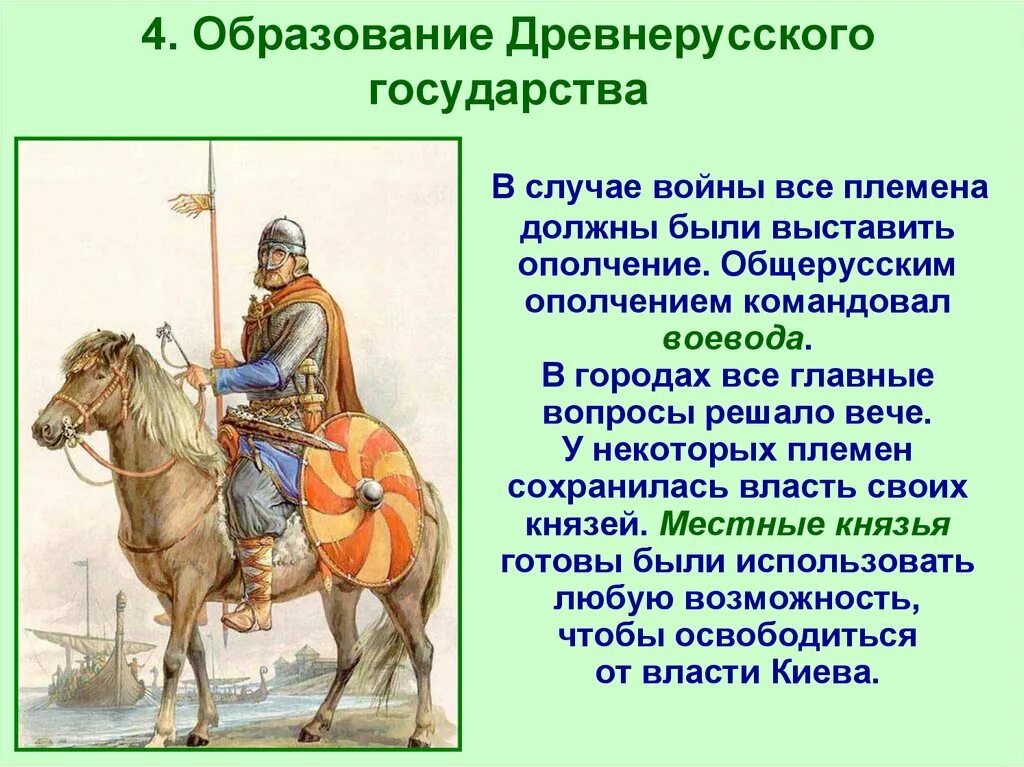 4. Образование Древнерусского государства

В случае войны все племена должны были выставить ополчение. Общерусским ополчением командовал воевода.
В городах все главные вопросы решало вече.
У некоторых племен сохранилась власть своих князей. Местные князья готовы были использовать любую возможность, чтобы освободиться от власти Киева.